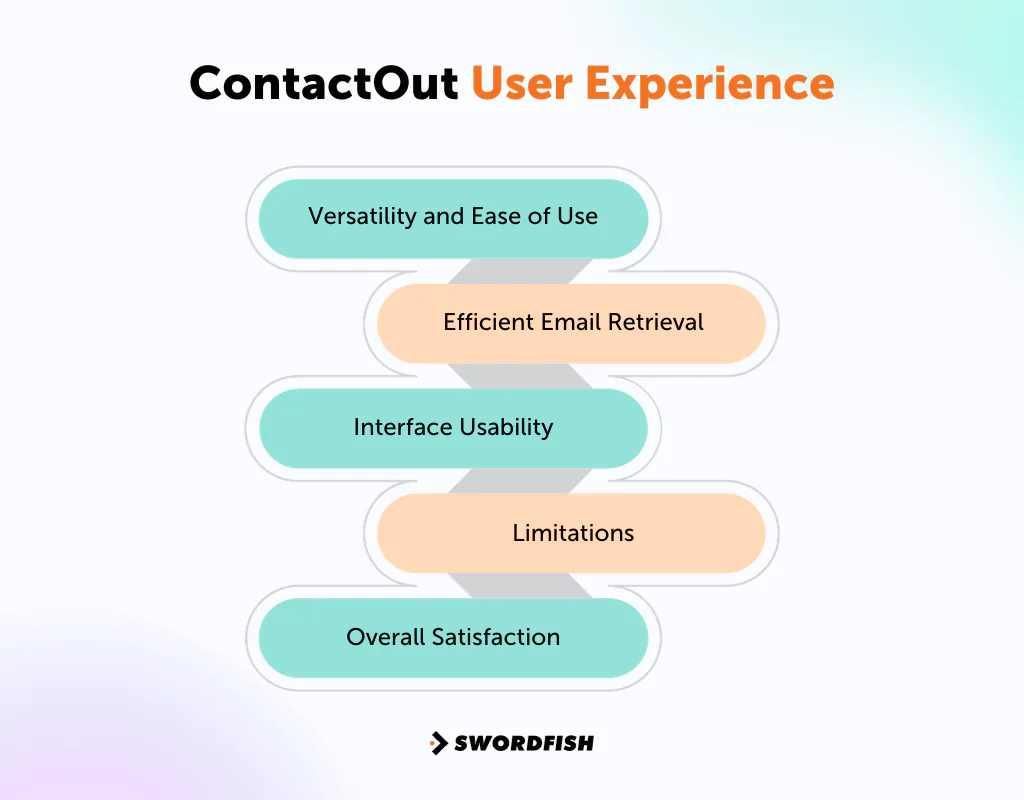 ContactOut User Experience

Versatility and Ease of Use

Efficient Email Retrieval

Interface Usability

Limitations

Overall Satisfaction

SWORDFISH